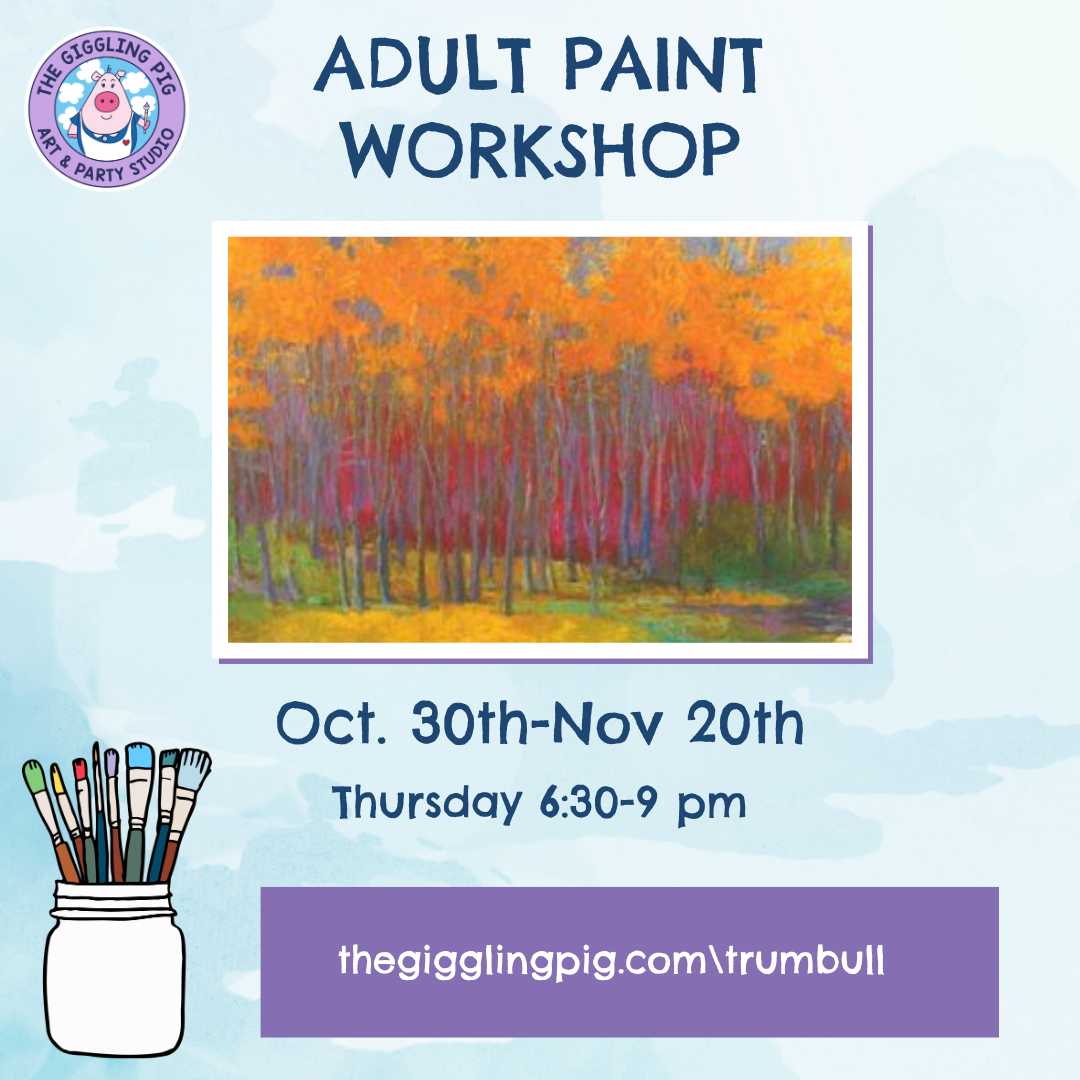 THE GIGGLING PIG
ART & PARTY STUDIO

ADULT PAINT WORKSHOP

Oct. 30th-Nov 20th

Thursday 6:30-9 pm

thegigglingpig.com\trumbull